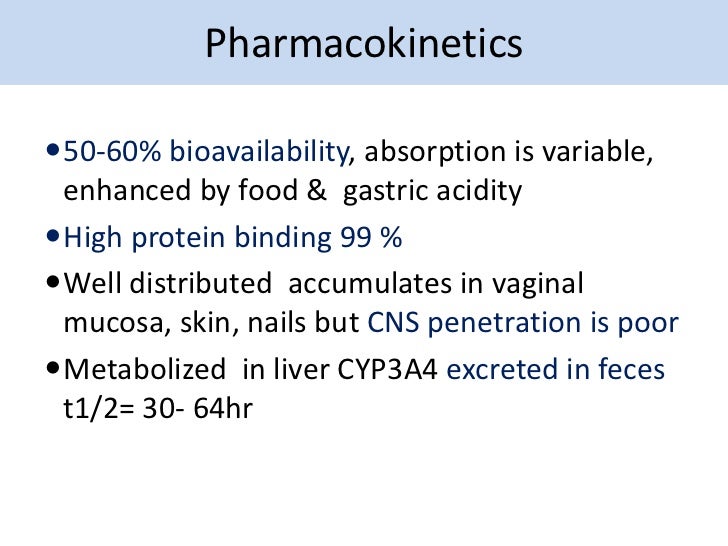 Pharmacokinetics

• 50-60% bioavailability, absorption is variable, enhanced by food & gastric acidity

• High protein binding 99 %

• Well distributed accumulates in vaginal mucosa, skin, nails but CNS penetration is poor

• Metabolized in liver CYP3A4 excreted in feces t1/2= 30- 64hr